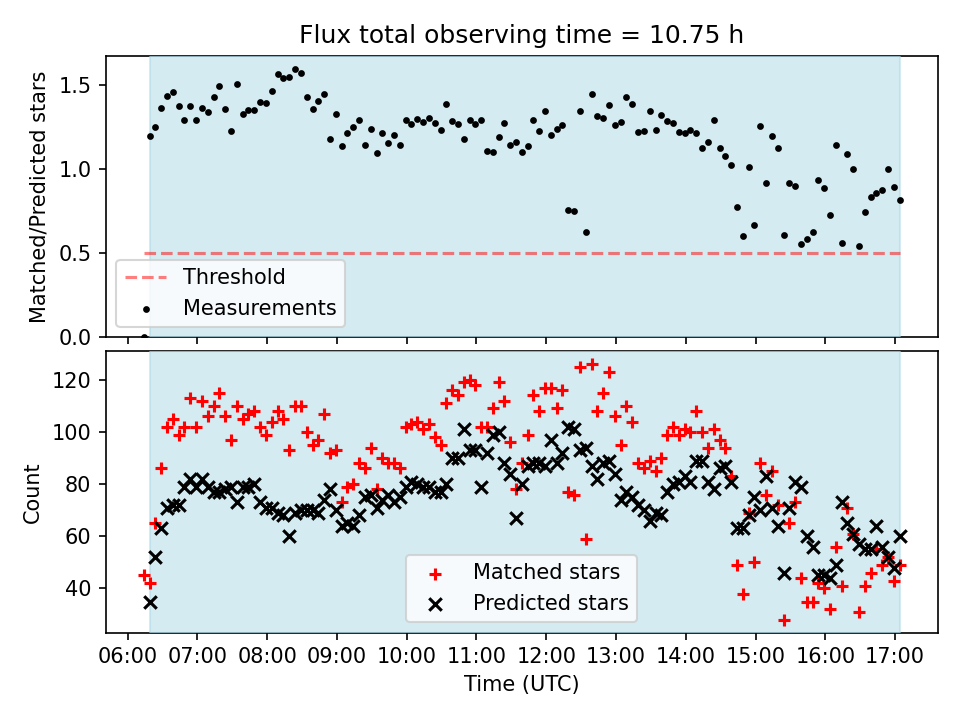 Flux total observing time = 10.75 h

Matched/Predicted stars

1.5
1.0
0.5
0.0

Threshold
Measurements

Count

120
100
80
60
40

Matched stars
Predicted stars

06:00 07:00 08:00 09:00 10:00 11:00 12:00 13:00 14:00 15:00 16:00 17:00

Time (UTC)